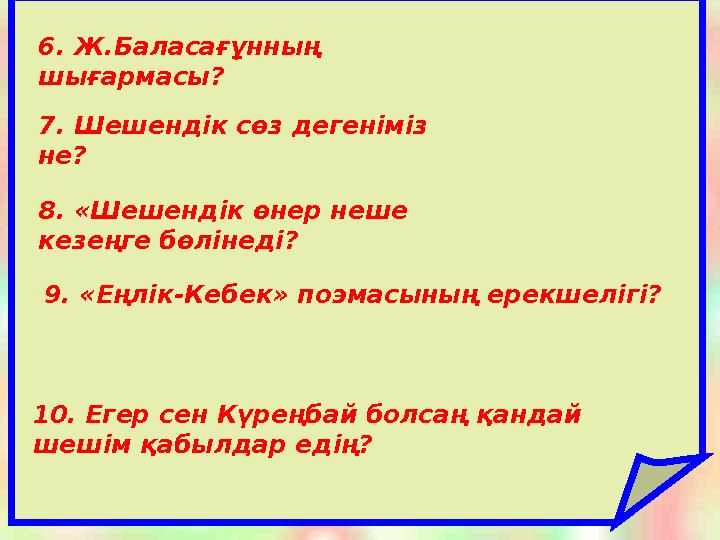 6. Ж.Баласағұнның шығармасы?

7. Шешендік сөз дегеніміз не?

8. «Шешендік өнер неше кезеңге бөлінеді?

9. «Еңлік-Кебек» поэмасының ерекшелігі?

10. Егер сен Күреңбай болсаң қандай шешім қабылдар едің?